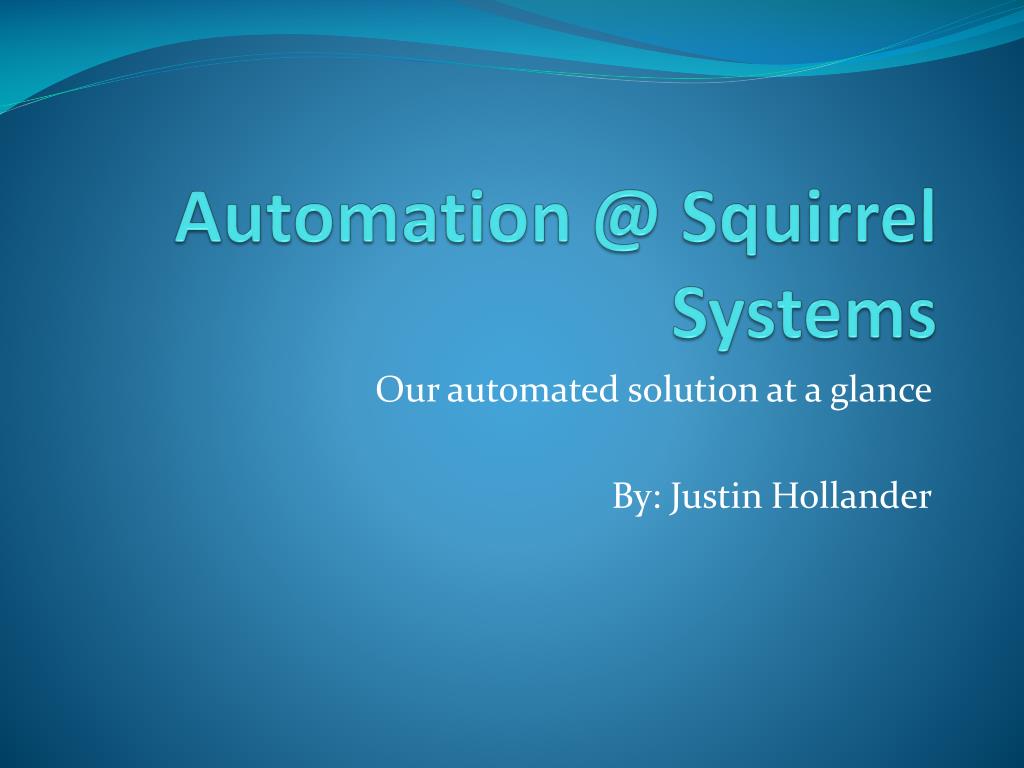 Automation @ Squirrel Systems

Our automated solution at a glance

By: Justin Hollander